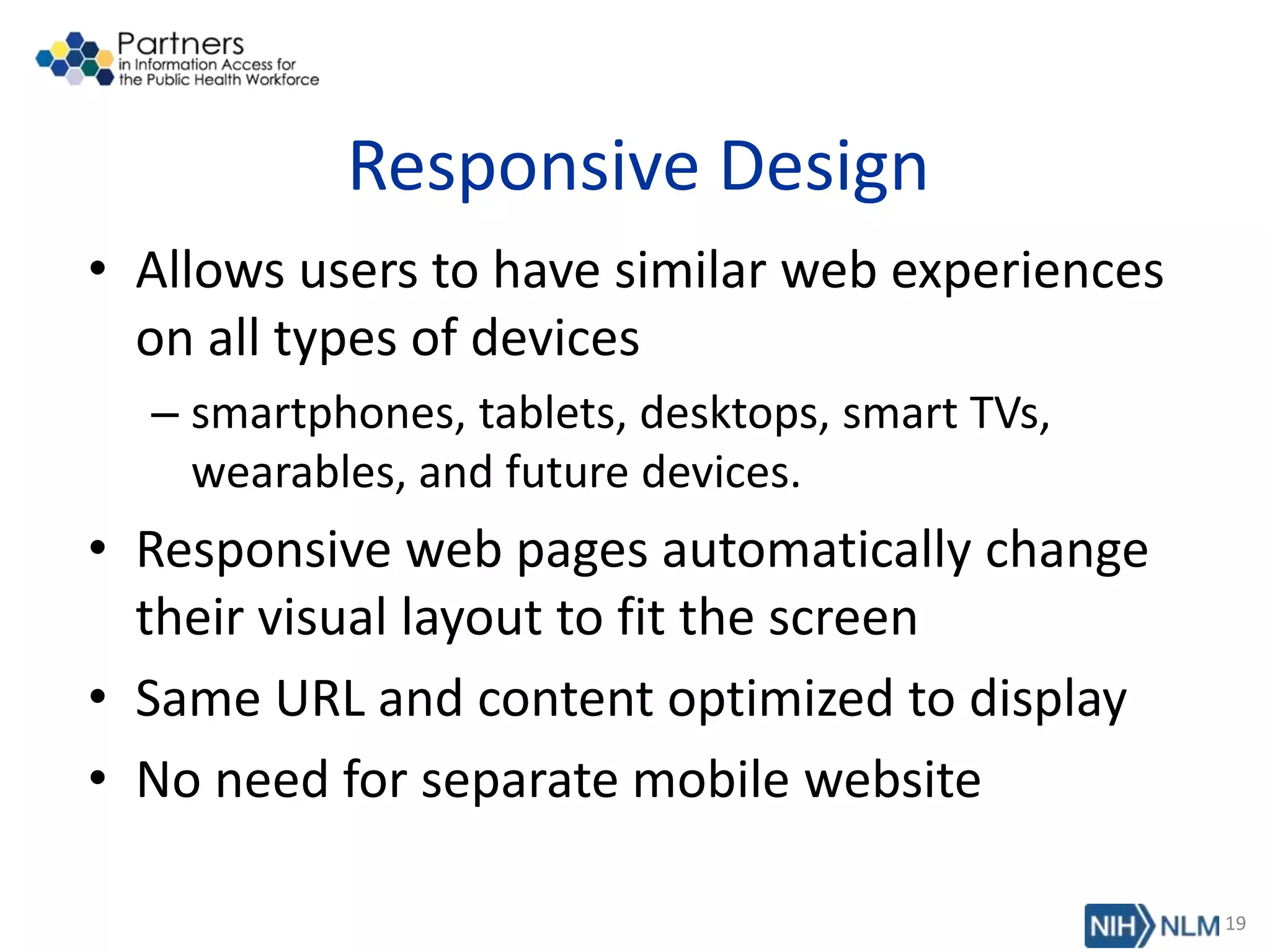 Partners
in Information Access for
the Public Health Workforce

Responsive Design

• Allows users to have similar web experiences on all types of devices
– smartphones, tablets, desktops, smart TVs, wearables, and future devices.
• Responsive web pages automatically change their visual layout to fit the screen
• Same URL and content optimized to display
• No need for separate mobile website

NIH NLM 19